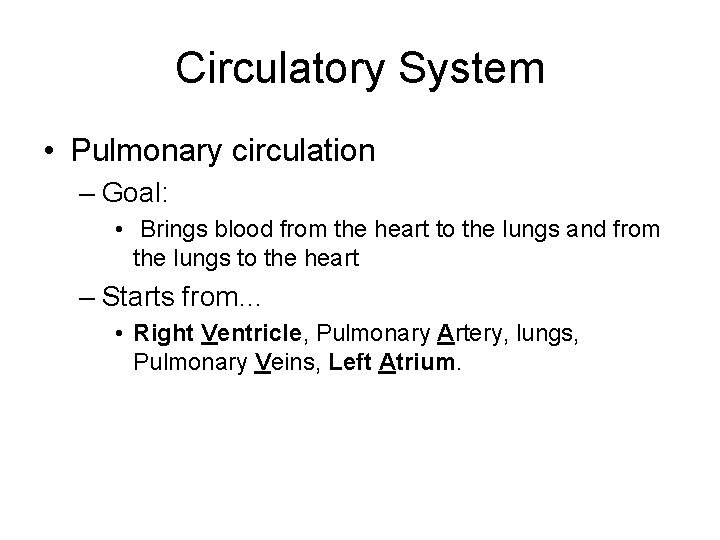 Circulatory System

• Pulmonary circulation

– Goal:

• Brings blood from the heart to the lungs and from the lungs to the heart

– Starts from…

• Right Ventricle, Pulmonary Artery, lungs, Pulmonary Veins, Left Atrium.